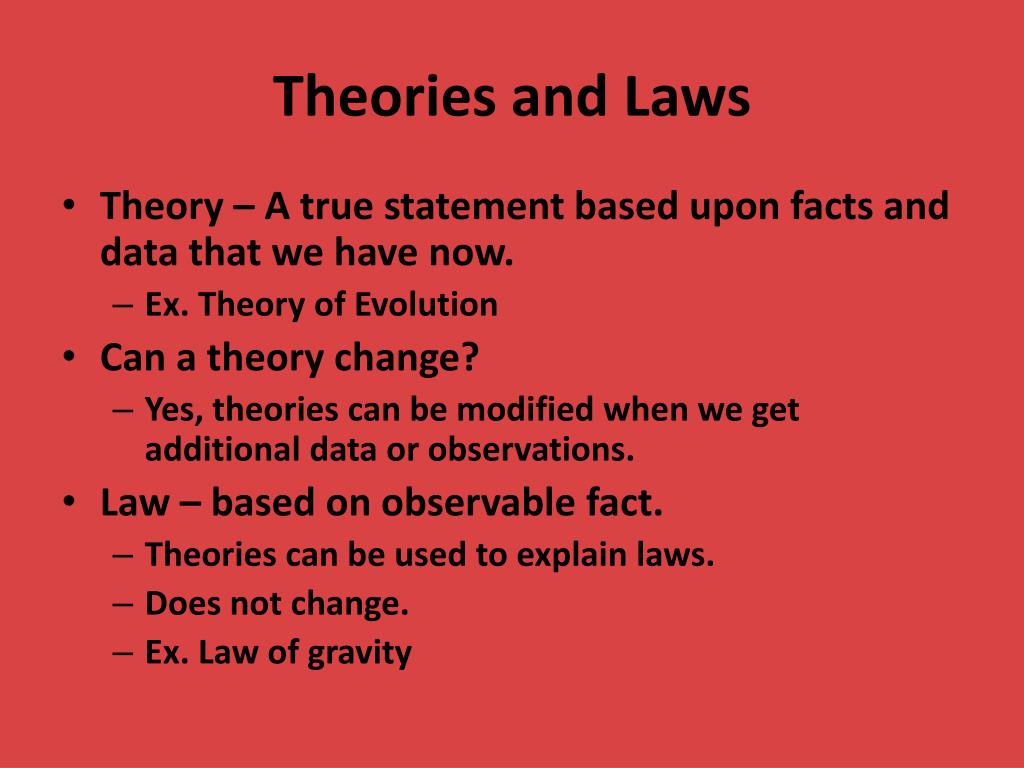 Theories and Laws

• Theory – A true statement based upon facts and data that we have now.
– Ex. Theory of Evolution
• Can a theory change?
– Yes, theories can be modified when we get additional data or observations.
• Law – based on observable fact.
– Theories can be used to explain laws.
– Does not change.
– Ex. Law of gravity